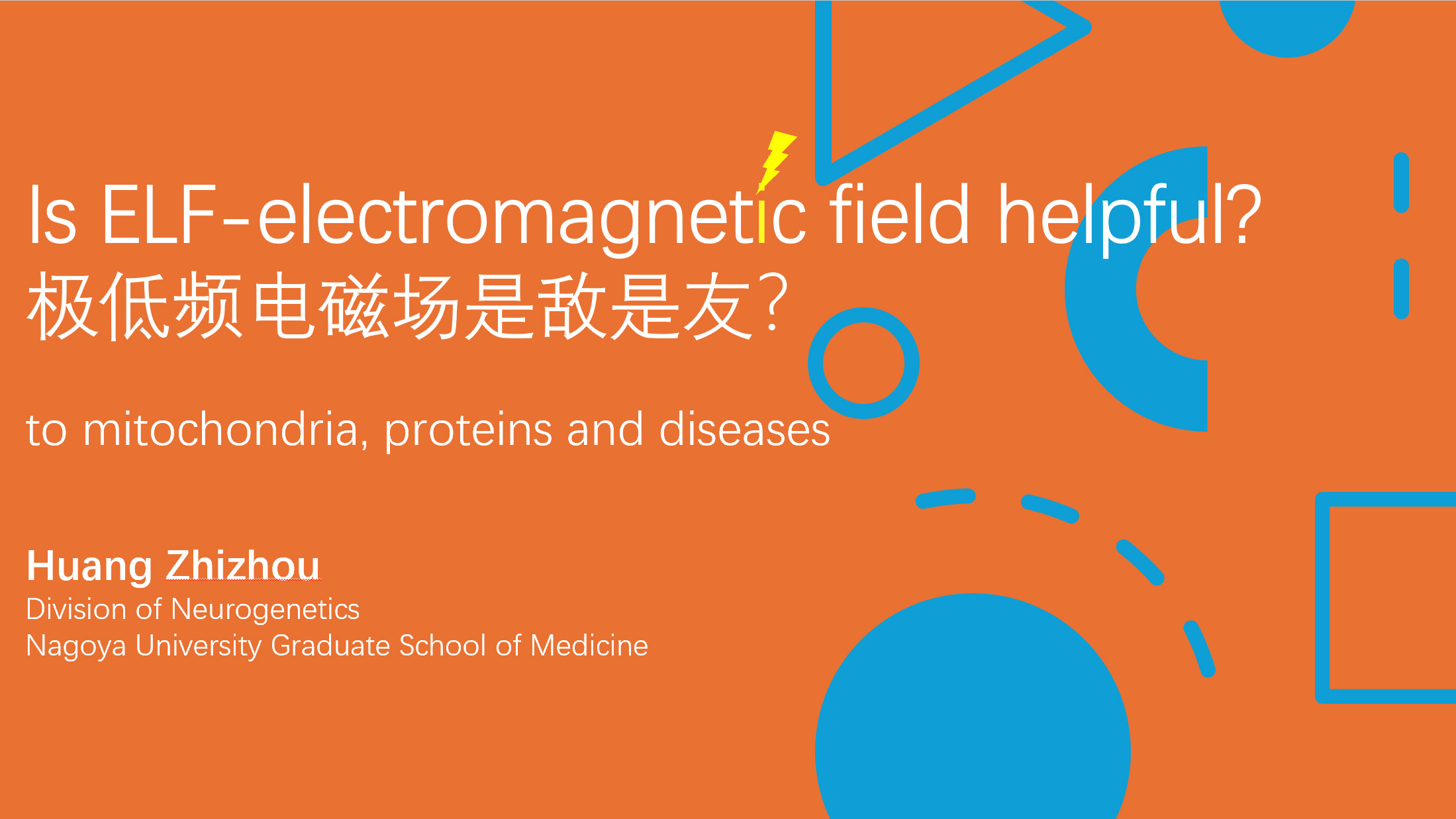 Is ELF-electromagnetic field helpful?
极低频电磁场是敌是友？

to mitochondria, proteins and diseases

Huang Zhizhou
Division of Neurogenetics
Nagoya University Graduate School of Medicine